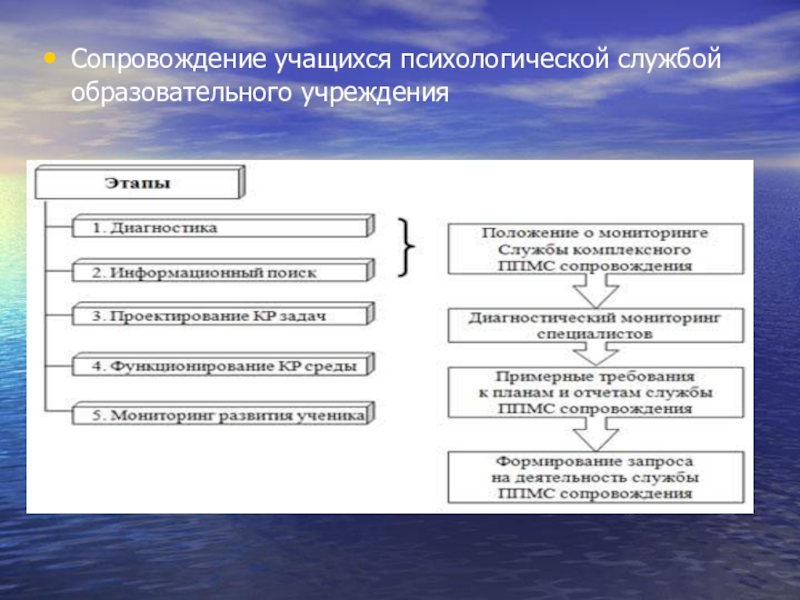 • Сопровождение учащихся психологической службой образовательного учреждения

Этапы

1. Диагностика

2. Информационный поиск

3. Проектирование КР задач

4. Функционирование КР среды

5. Мониторинг развития ученика

Положение о мониторинге Службы комплексного ППМС сопровождения

Диагностический мониторинг специалистов

Примерные требования к планам и отчетам службы ППМС сопровождения

Формирование запроса на деятельность службы ППМС сопровождения